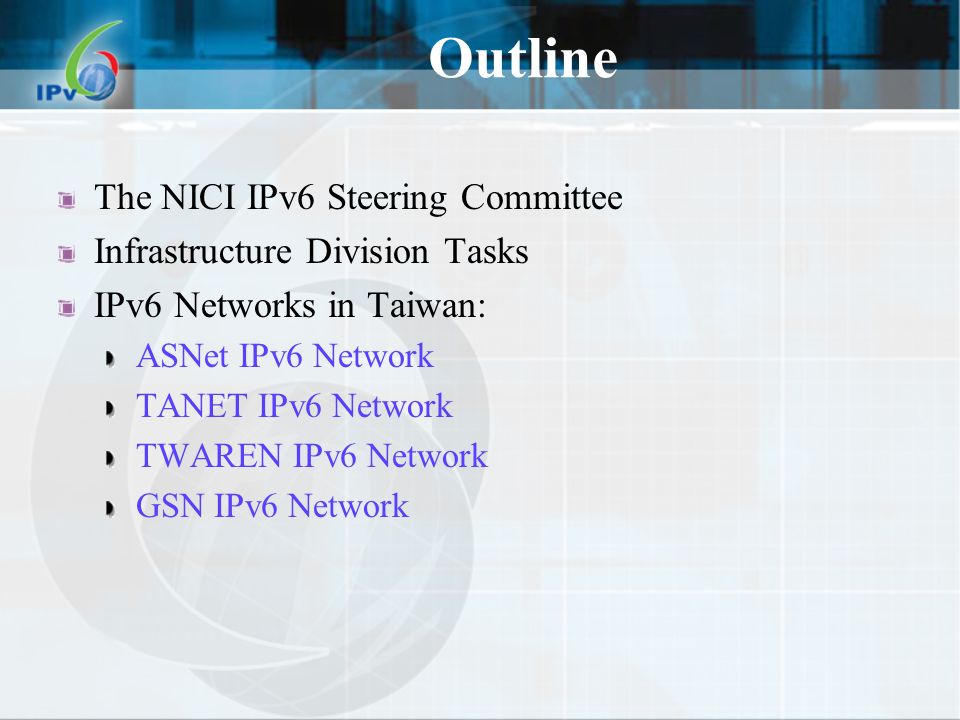 IPv6

Outline

The NICI IPv6 Steering Committee
Infrastructure Division Tasks
IPv6 Networks in Taiwan:
ASNet IPv6 Network
TANET IPv6 Network
TWAREN IPv6 Network
GSN IPv6 Network